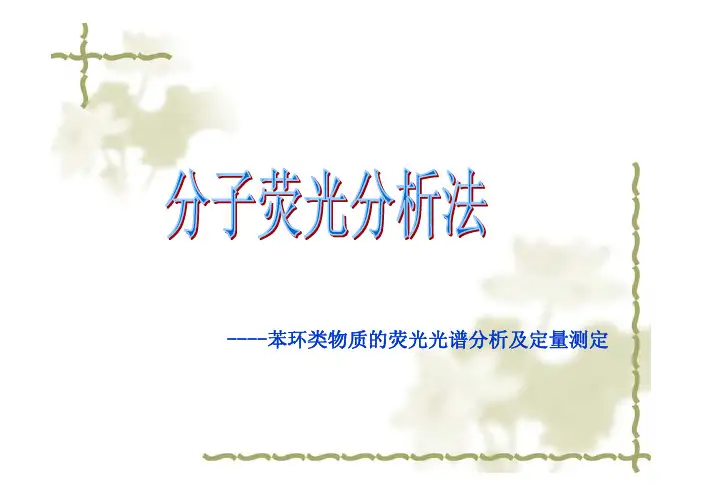 分子荧光分析法

----苯环类物质的荧光光谱分析及定量测定